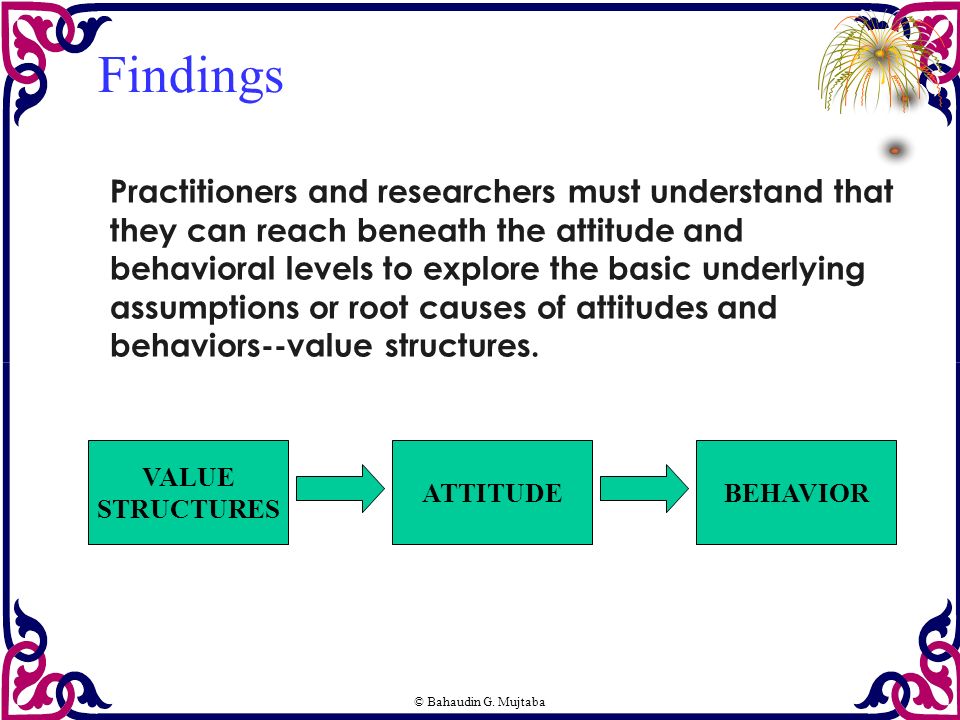 Findings

Practitioners and researchers must understand that they can reach beneath the attitude and behavioral levels to explore the basic underlying assumptions or root causes of attitudes and behaviors--value structures.

VALUE STRUCTURES

ATTITUDE

BEHAVIOR

© Bahaudin G. Mujtaba